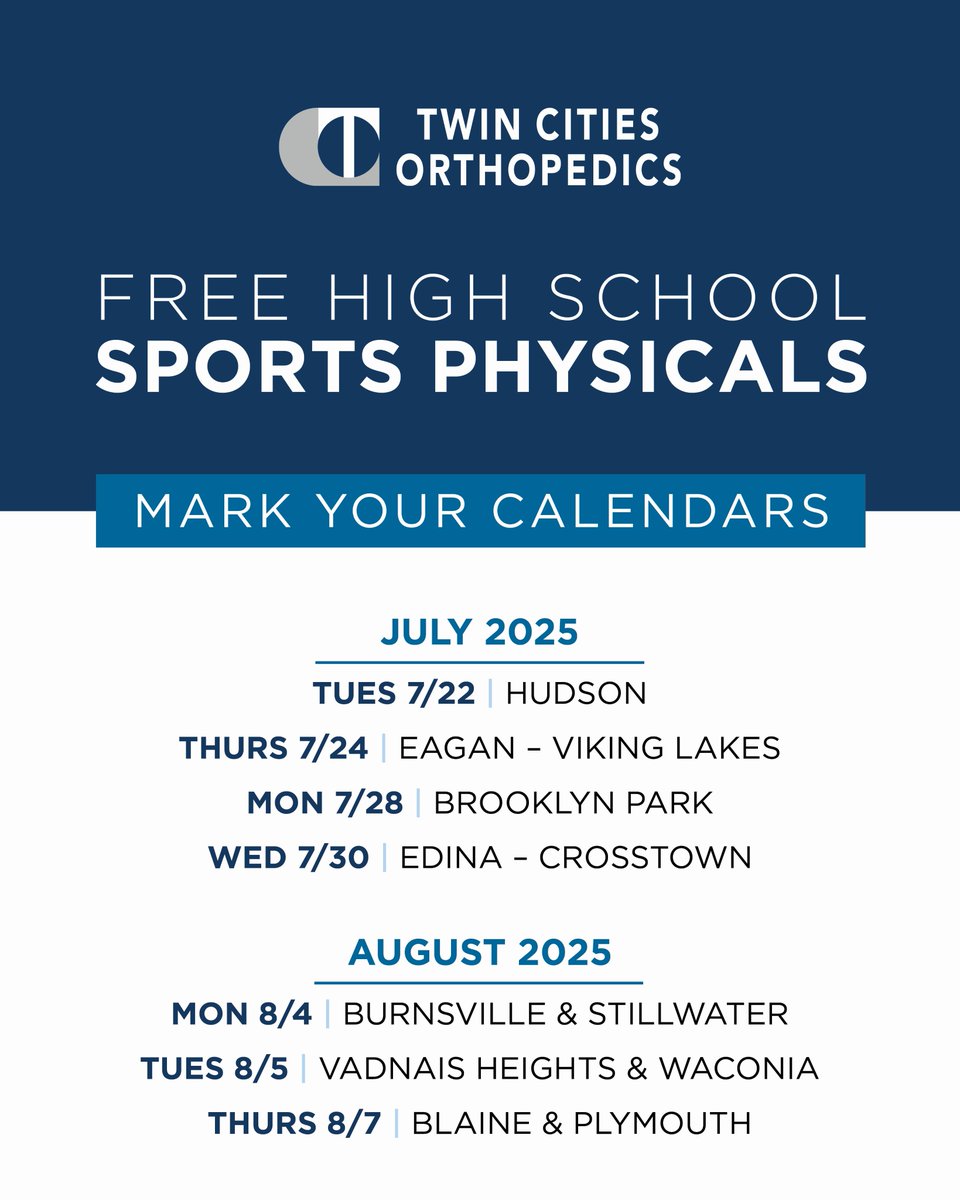 TWIN CITIES ORTHOPEDICS

FREE HIGH SCHOOL
SPORTS PHYSICALS

MARK YOUR CALENDARS

JULY 2025

TUES 7/22 | HUDSON
THURS 7/24 | EAGAN – VIKING LAKES
MON 7/28 | BROOKLYN PARK
WED 7/30 | EDINA – CROSSTOWN

AUGUST 2025

MON 8/4 | BURNSVILLE & STILLWATER
TUES 8/5 | VADNAIS HEIGHTS & WACONIA
THURS 8/7 | BLAINE & PLYMOUTH